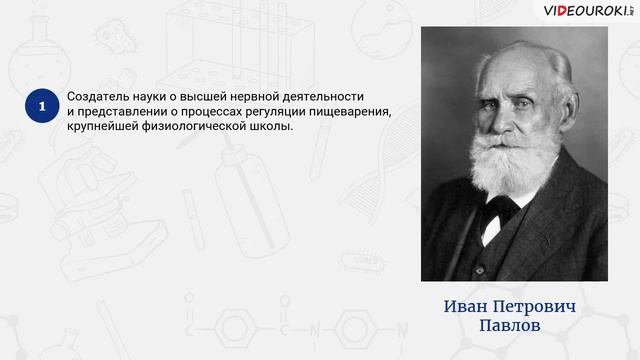 VIDEOUROKI.NET

1

Создатель науки о высшей нервной деятельности и представлении о процессах регуляции пищеварения, крупнейшей физиологической школы.

Иван Петрович Павлов